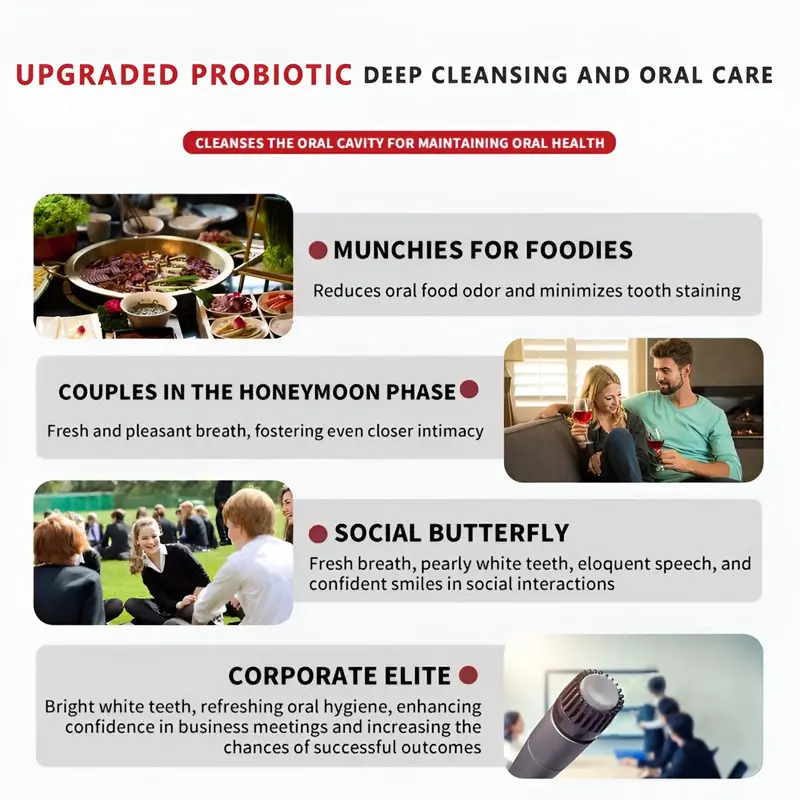 UPGRADED PROBIOTIC DEEP CLEANSING AND ORAL CARE

CLEANSES THE ORAL CAVITY FOR MAINTAINING ORAL HEALTH

MUNCHIES FOR FOODIES
Reduces oral food odor and minimizes tooth staining

COUPLES IN THE HONEYMOON PHASE
Fresh and pleasant breath, fostering even closer intimacy

SOCIAL BUTTERFLY
Fresh breath, pearly white teeth, eloquent speech, and confident smiles in social interactions

CORPORATE ELITE
Bright white teeth, refreshing oral hygiene, enhancing confidence in business meetings and increasing the chances of successful outcomes